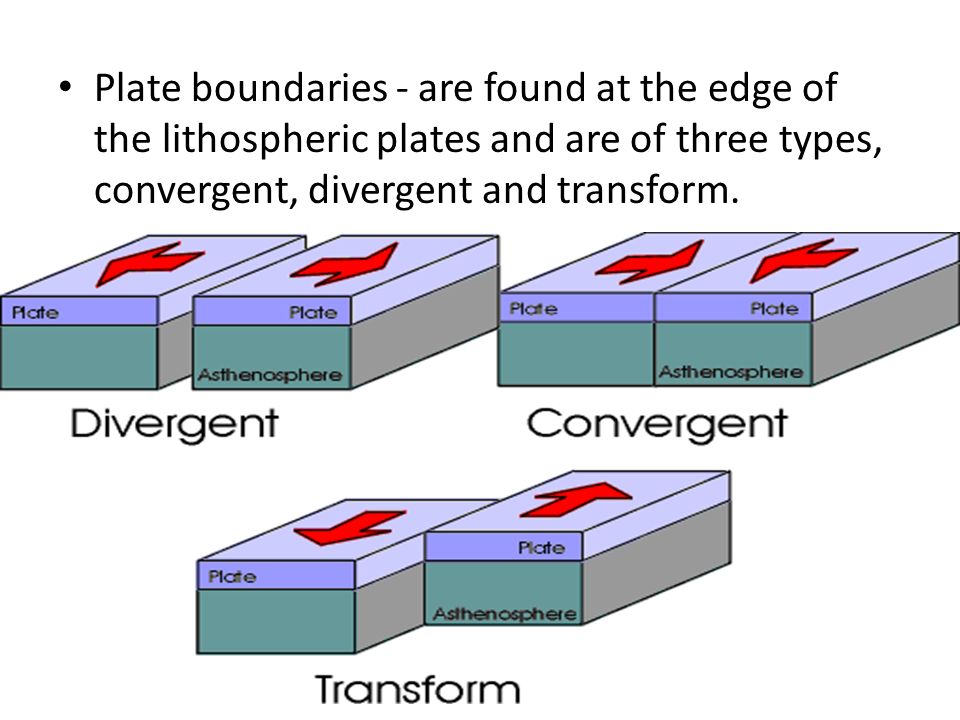 • Plate boundaries - are found at the edge of the lithospheric plates and are of three types, convergent, divergent and transform.

Plate

Plate

Asthenosphere

Divergent

Plate

Plate

Asthenosphere

Convergent

Plate

Plate

Asthenosphere

Transform